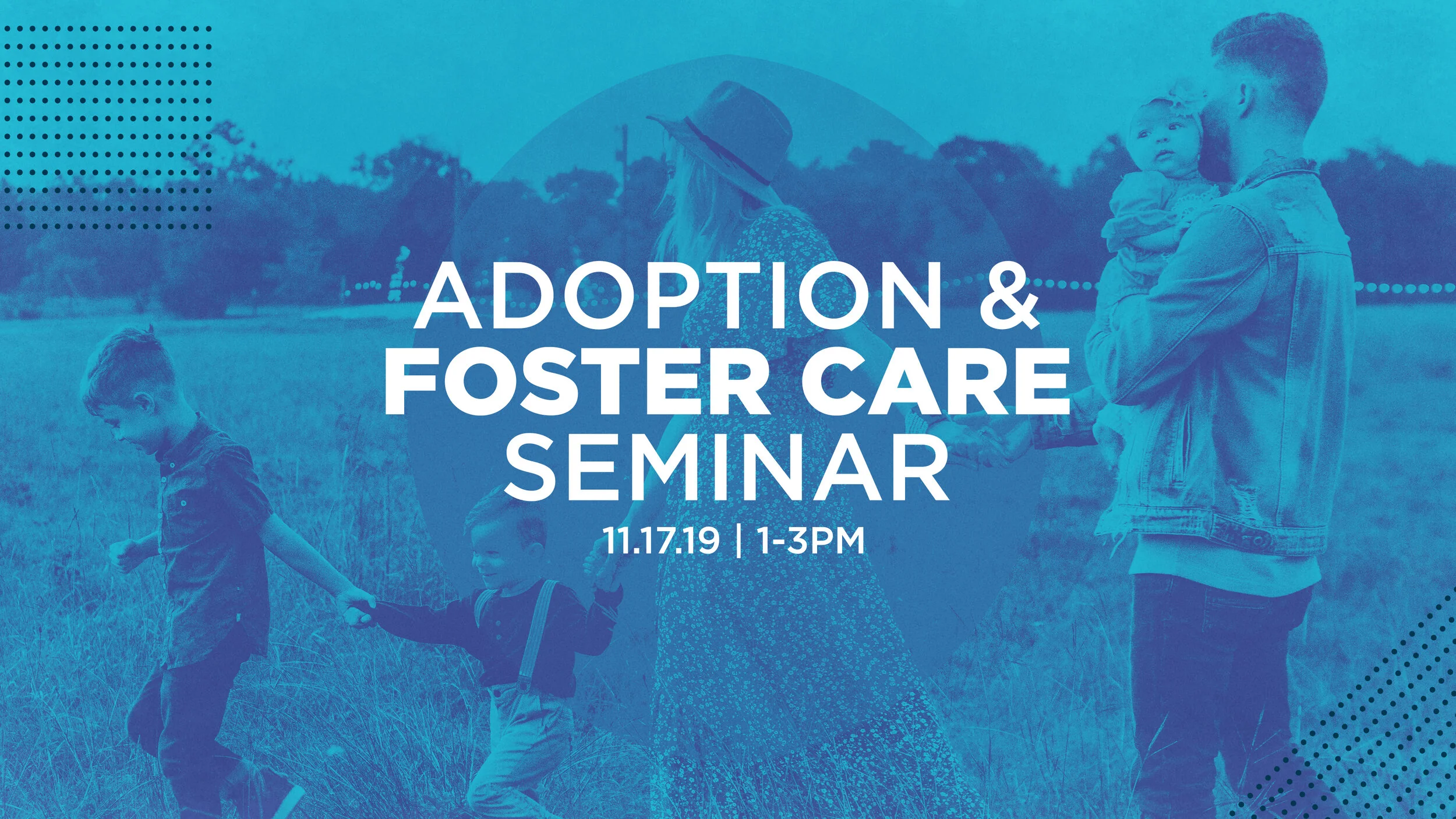 ADOPTION &
FOSTER CARE
SEMINAR
11.17.19 | 1-3PM